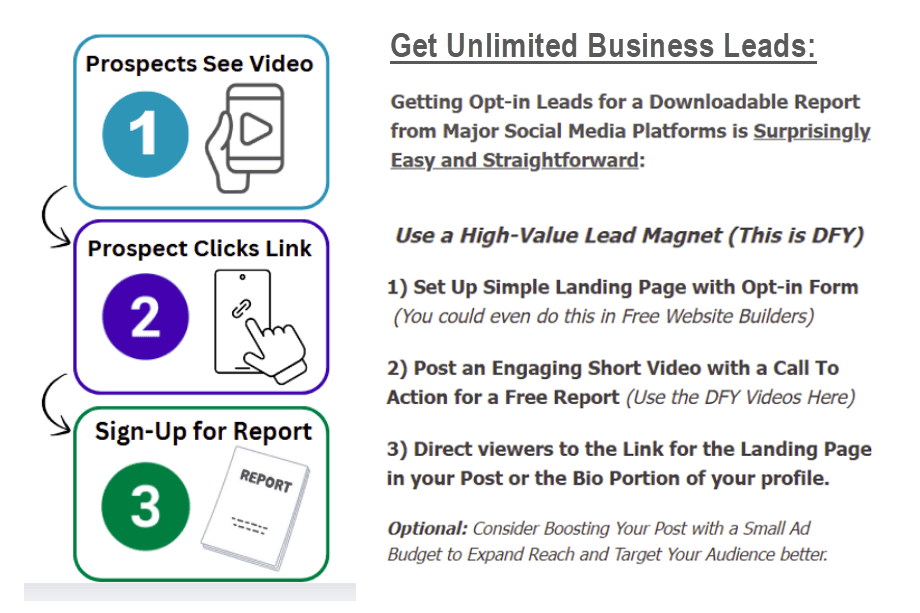 Prospects See Video

1

Prospect Clicks Link

2

Sign-Up for Report

3

REPORT

Get Unlimited Business Leads:

Getting Opt-in Leads for a Downloadable Report from Major Social Media Platforms is Surprisingly Easy and Straightforward:

Use a High-Value Lead Magnet (This is DFY)

1) Set Up Simple Landing Page with Opt-in Form (You could even do this in Free Website Builders)

2) Post an Engaging Short Video with a Call To Action for a Free Report (Use the DFY Videos Here)

3) Direct viewers to the Link for the Landing Page in your Post or the Bio Portion of your profile.

Optional: Consider Boosting Your Post with a Small Ad Budget to Expand Reach and Target Your Audience better.